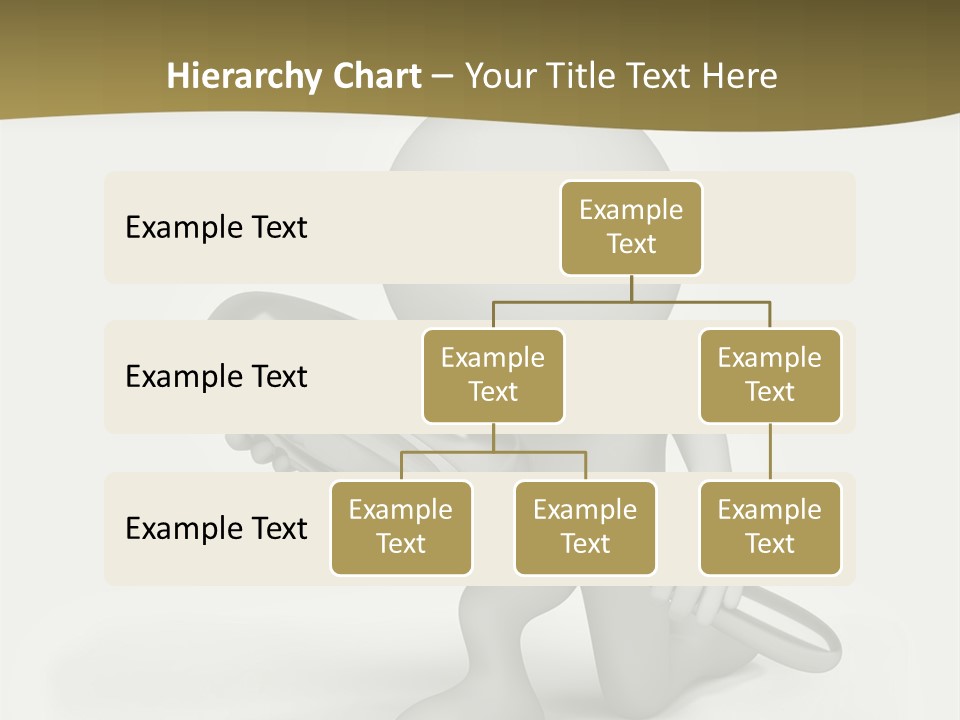 Hierarchy Chart – Your Title Text Here

Example Text

Example Text

Example Text

Example Text

Example Text

Example Text

Example Text

Example Text

Example Text